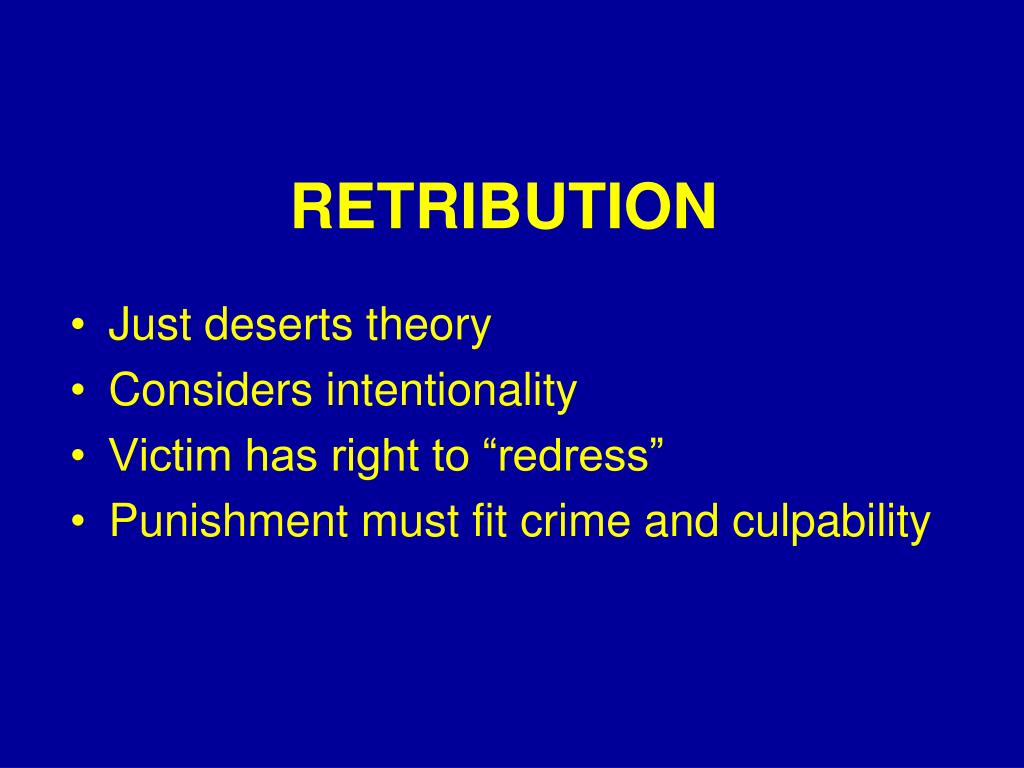 RETRIBUTION

• Just deserts theory
• Considers intentionality
• Victim has right to “redress”
• Punishment must fit crime and culpability